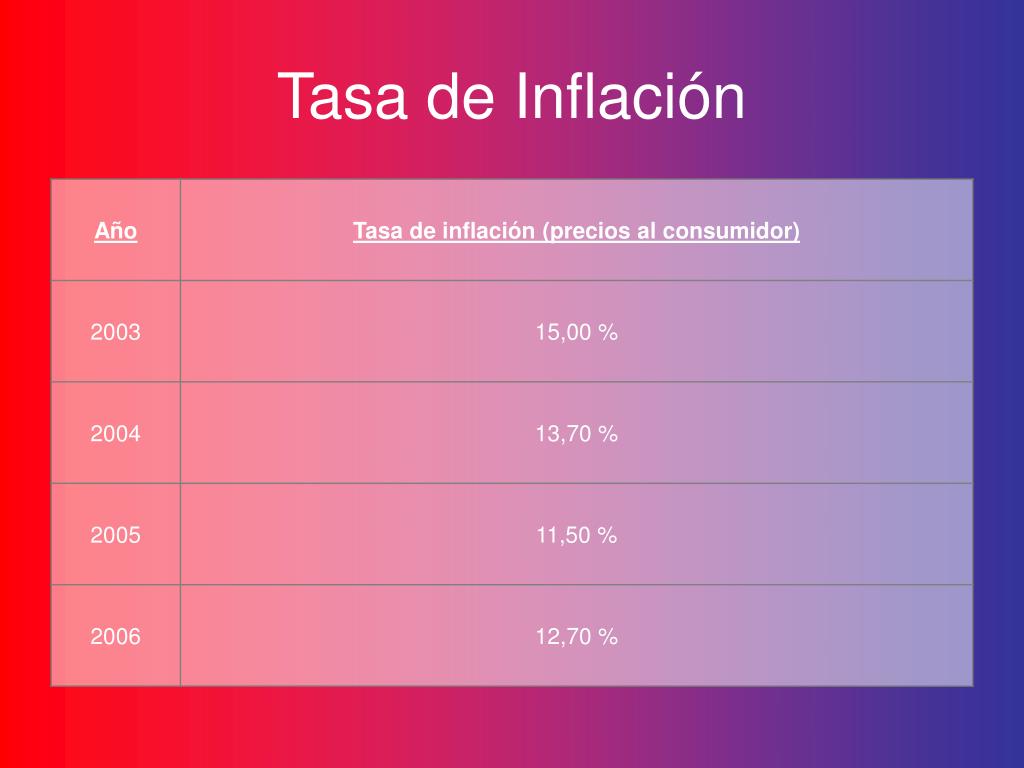 Tasa de Inflación

| Año | Tasa de inflación (precios al consumidor) |
|---|---|
| 2003 | 15,00 % |
| 2004 | 13,70 % |
| 2005 | 11,50 % |
| 2006 | 12,70 % |